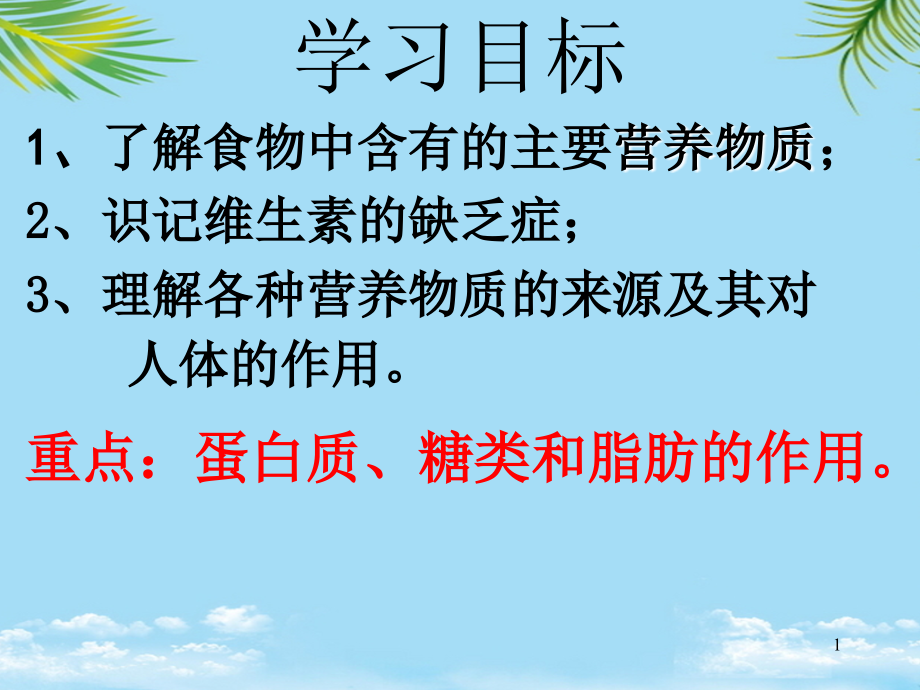 学习目标

1、了解食物中含有的主要营养物质；

2、识记维生素的缺乏症；

3、理解各种营养物质的来源及其对人体的作用。

重点：蛋白质、糖类和脂肪的作用。

1